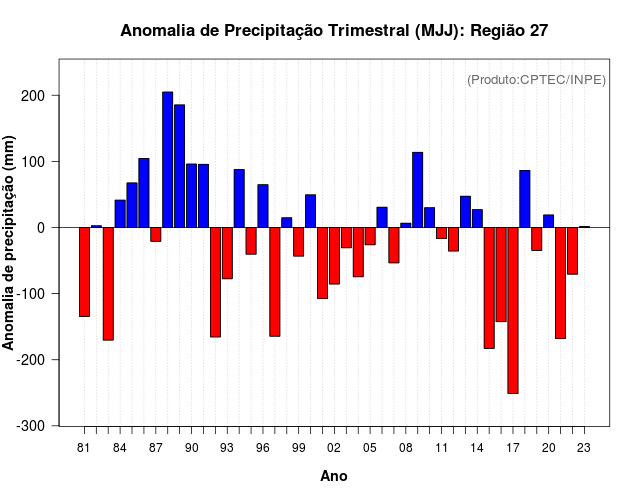 Anomalia de Precipitação Trimestral (MJJ): Região 27

(Produto:CPTEC/INPE)

Anomalia de precipitação (mm)

200
100
0
-100
-200
-300

81 84 87 90 93 96 99 02 05 08 11 14 17 20 23

Ano